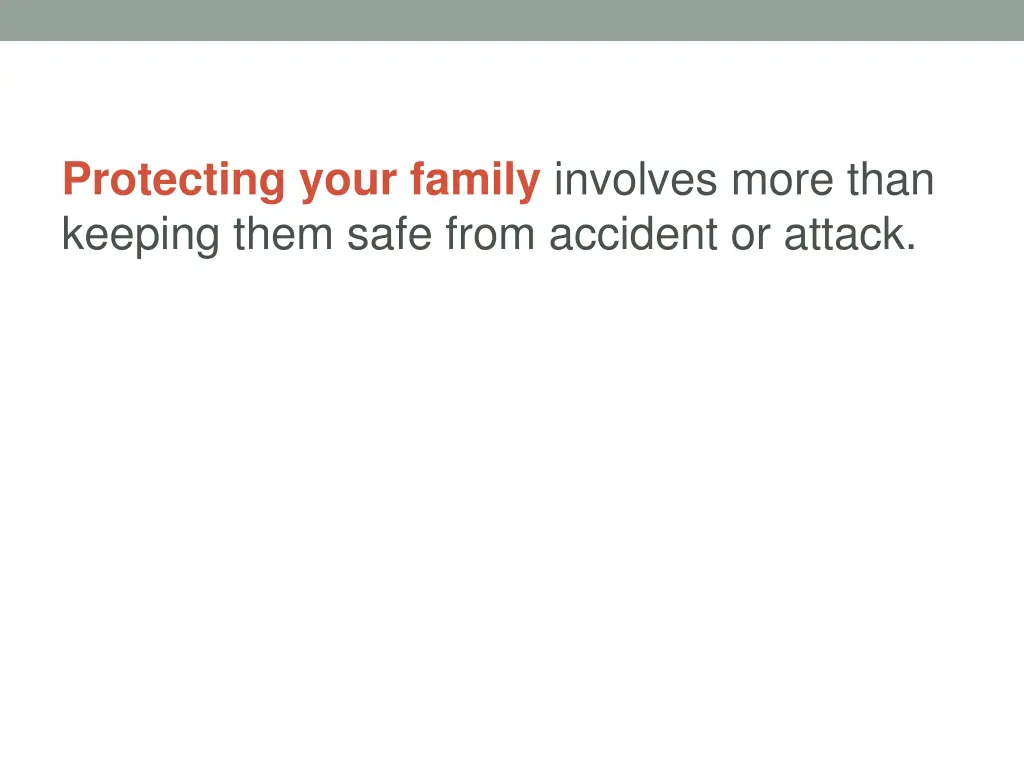 Protecting your family involves more than keeping them safe from accident or attack.